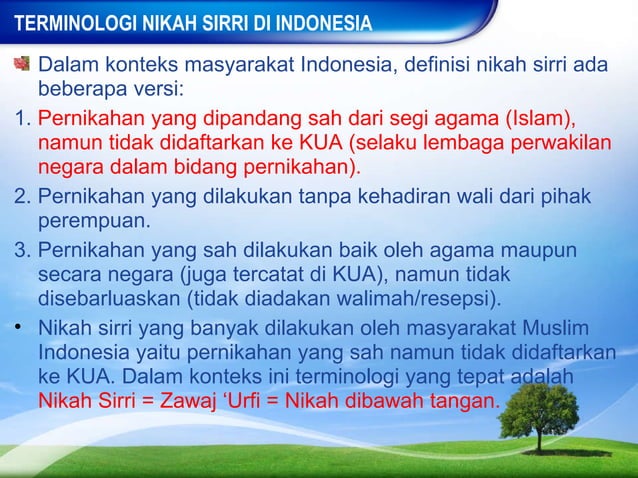 TERMINOLOGI NIKAH SIRRI DI INDONESIA

Dalam konteks masyarakat Indonesia, definisi nikah sirri ada beberapa versi:

1. Pernikahan yang dipandang sah dari segi agama (Islam), namun tidak didaftarkan ke KUA (selaku lembaga perwakilan negara dalam bidang pernikahan).

2. Pernikahan yang dilakukan tanpa kehadiran wali dari pihak perempuan.

3. Pernikahan yang sah dilakukan baik oleh agama maupun secara negara (juga tercatat di KUA), namun tidak disebarluaskan (tidak diadakan walimah/resepsi).

• Nikah sirri yang banyak dilakukan oleh masyarakat Muslim Indonesia yaitu pernikahan yang sah namun tidak didaftarkan ke KUA. Dalam konteks ini terminologi yang tepat adalah Nikah Sirri = Zawaj 'Urfi = Nikah dibawah tangan.